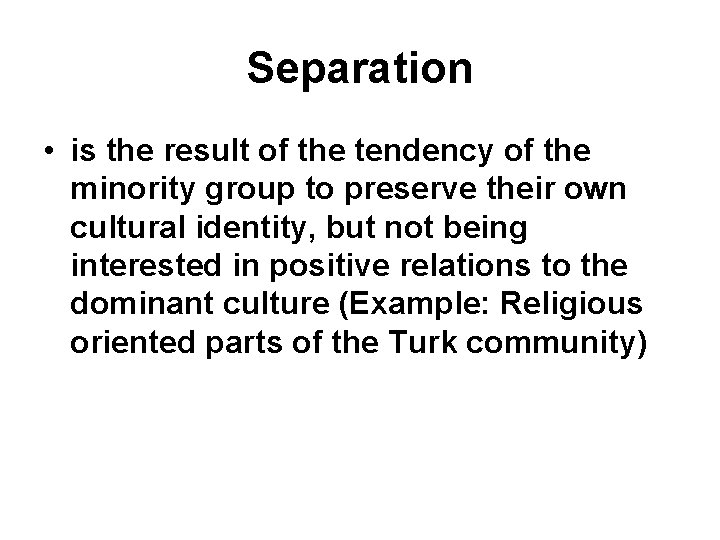 Separation

• is the result of the tendency of the minority group to preserve their own cultural identity, but not being interested in positive relations to the dominant culture (Example: Religious oriented parts of the Turk community)